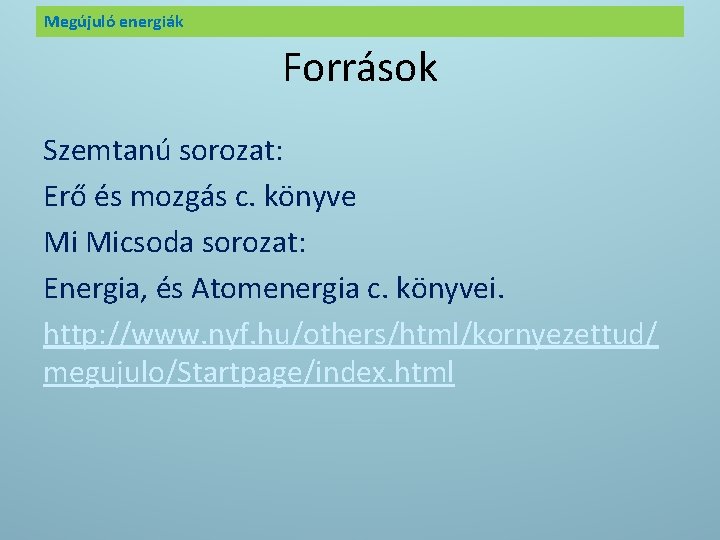 Megújuló energiák

Források

Szemtanú sorozat:

Erő és mozgás c. könyve

Mi Micsoda sorozat:

Energia, és Atomenergia c. könyvei.

http://www.nyf.hu/others/html/kornyezettud/megujulo/Startpage/index.html